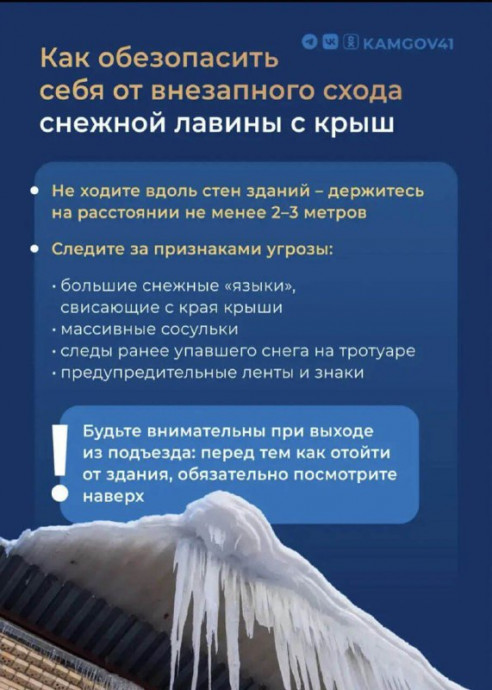 KAMGOV41

Как обезопасить себя от внезапного схода снежной лавины с крыш

• Не ходите вдоль стен зданий – держитесь на расстоянии не менее 2–3 метров

• Следите за признаками угрозы:

· большие снежные «языки», свисающие с края крыши
· массивные сосульки
· следы ранее упавшего снега на тротуаре
· предупредительные ленты и знаки

! Будьте внимательны при выходе из подъезда: перед тем как отойти от здания, обязательно посмотрите наверх